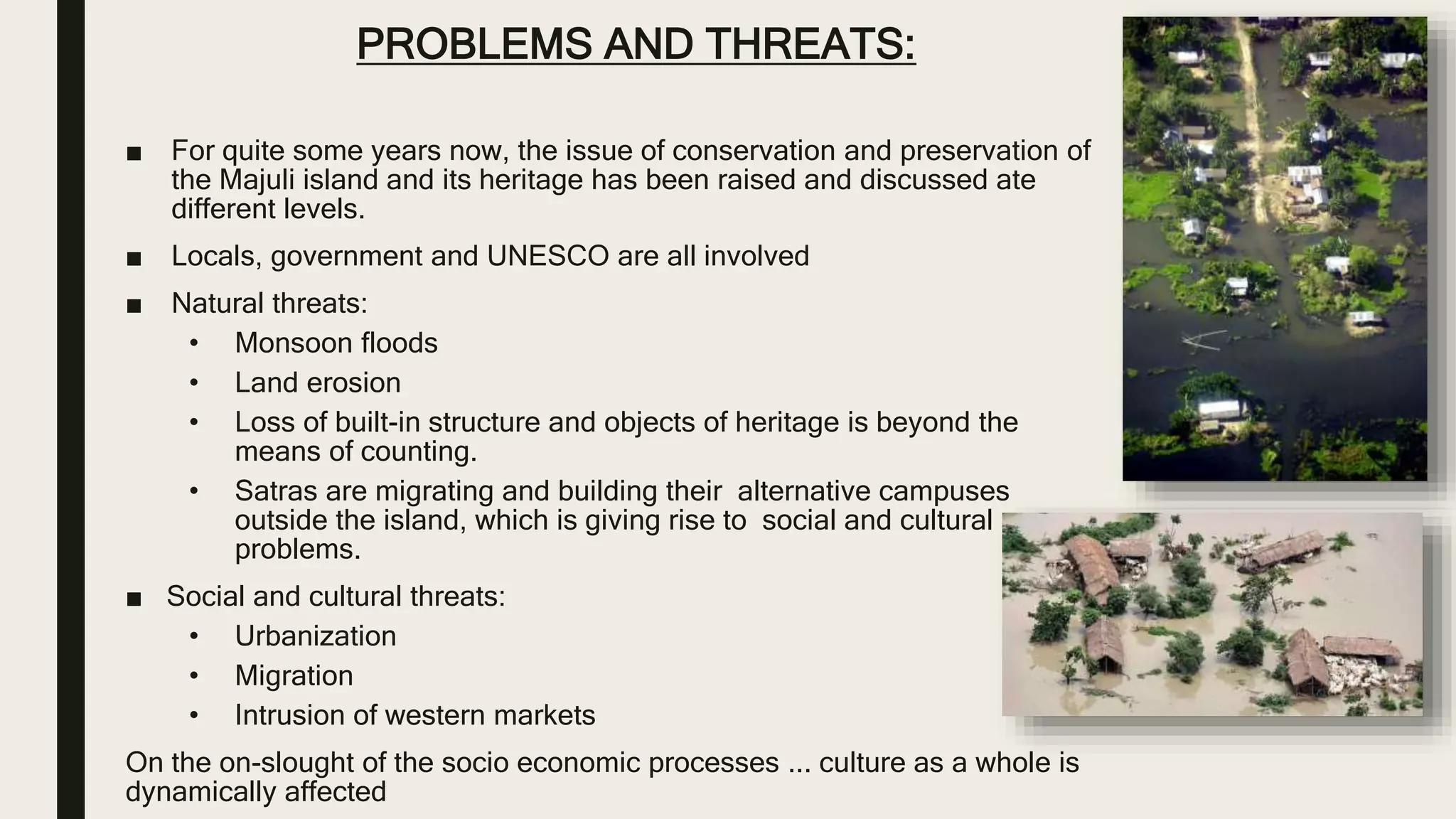 PROBLEMS AND THREATS:

■ For quite some years now, the issue of conservation and preservation of the Majuli island and its heritage has been raised and discussed ate different levels.

■ Locals, government and UNESCO are all involved

■ Natural threats:

• Monsoon floods

• Land erosion

• Loss of built-in structure and objects of heritage is beyond the means of counting.

• Satras are migrating and building their alternative campuses outside the island, which is giving rise to social and cultural problems.

■ Social and cultural threats:

• Urbanization

• Migration

• Intrusion of western markets

On the on-slought of the socio economic processes ... culture as a whole is dynamically affected